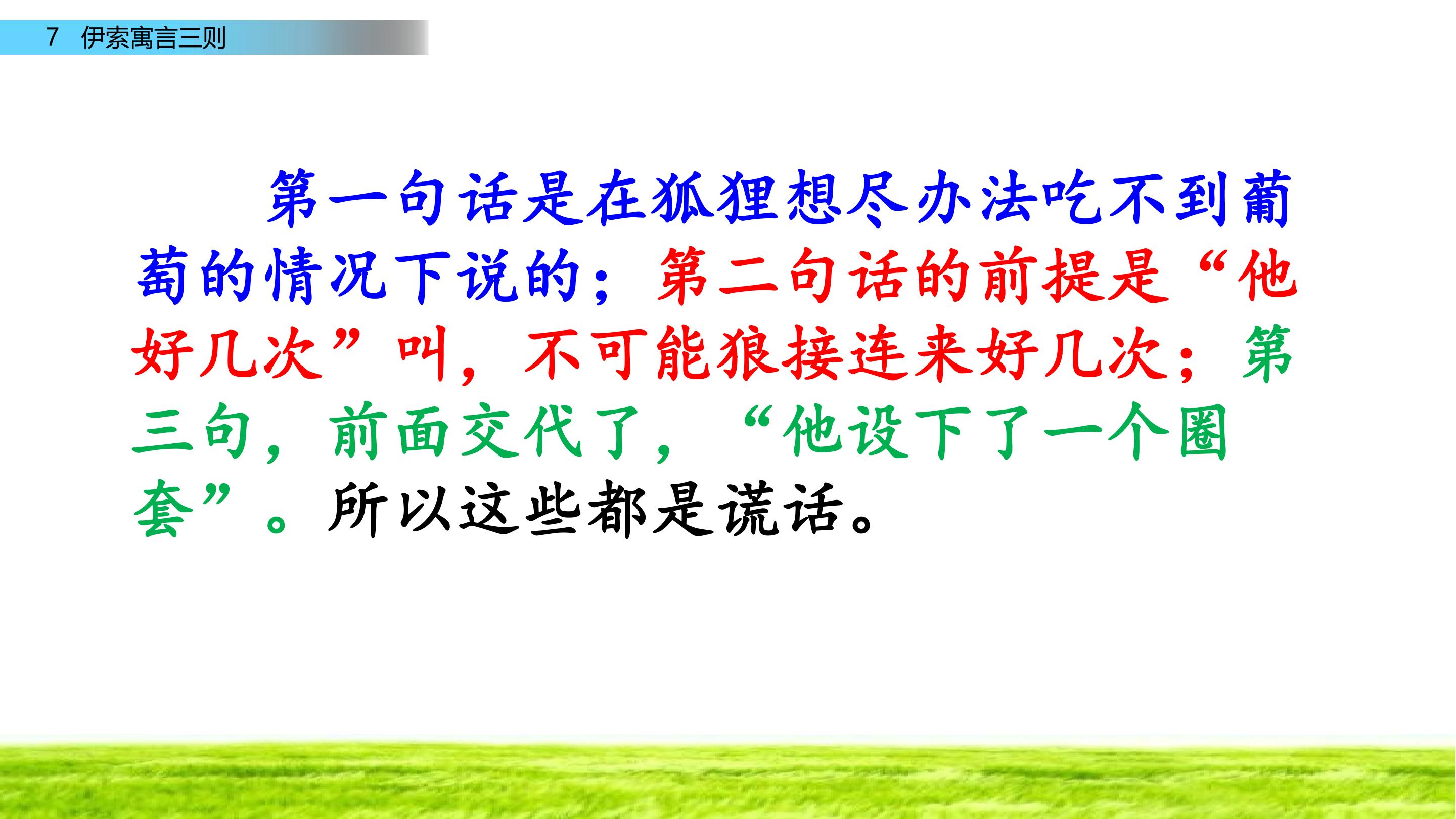 7 伊索寓言三则

第一句话是在狐狸想尽办法吃不到葡萄的情况下说的；第二句话的前提是“他好几次”叫，不可能狼接连来好几次；第三句，前面交代了，“他设下了一个圈套”。所以这些都是谎话。